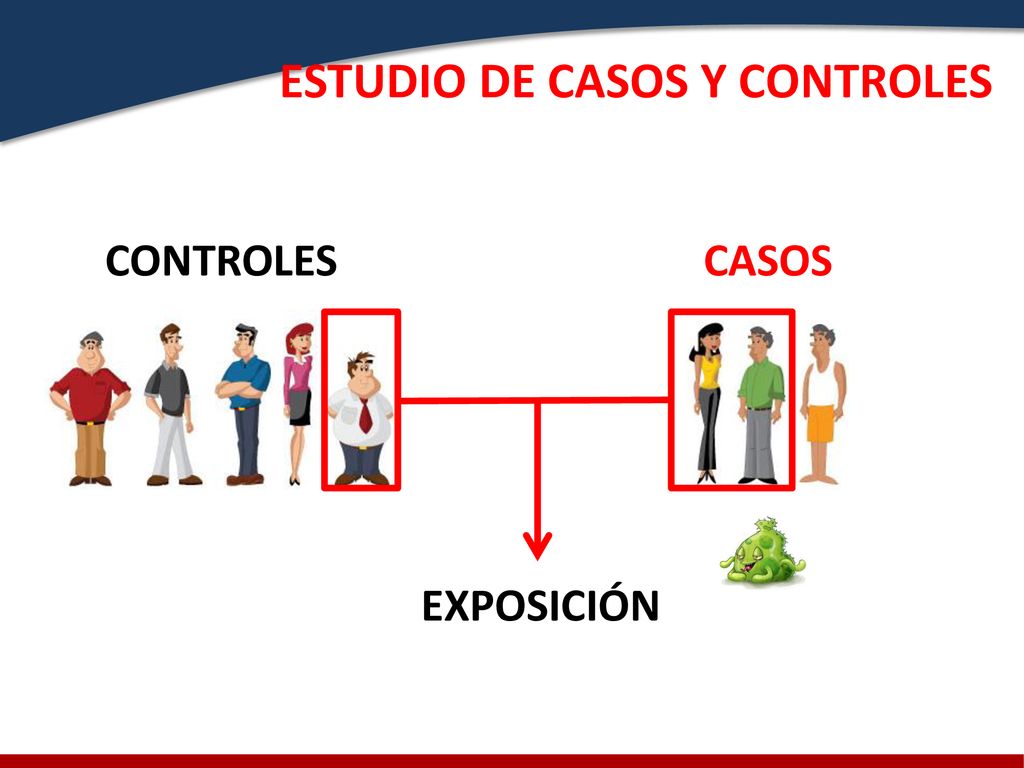 ESTUDIO DE CASOS Y CONTROLES

CONTROLES

CASOS

EXPOSICIÓN